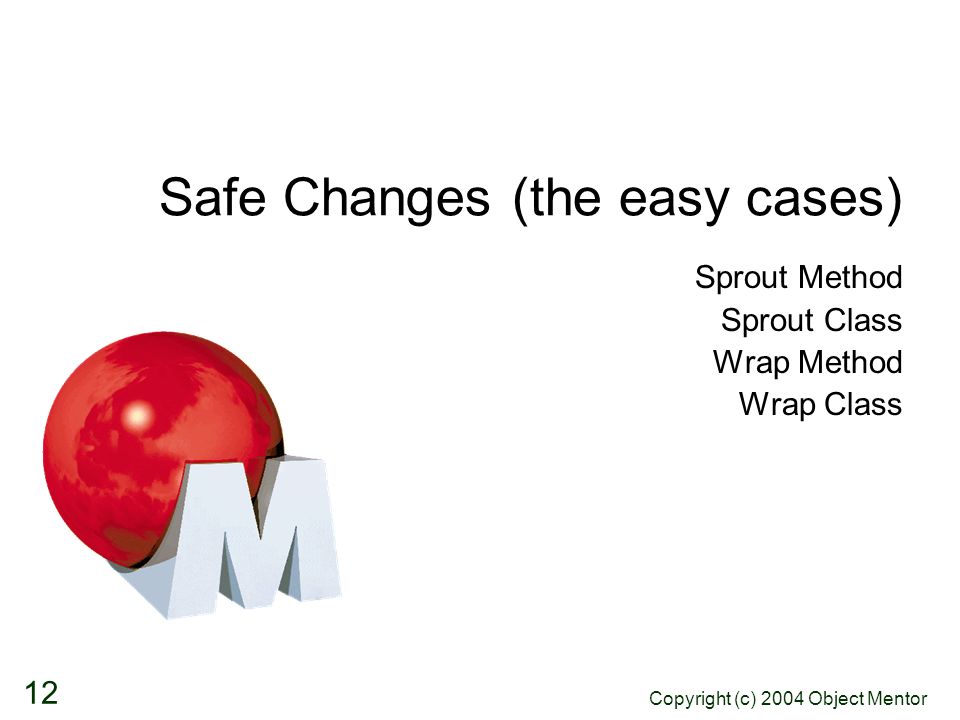 Safe Changes (the easy cases)

Sprout Method
Sprout Class
Wrap Method
Wrap Class

M

12

Copyright (c) 2004 Object Mentor